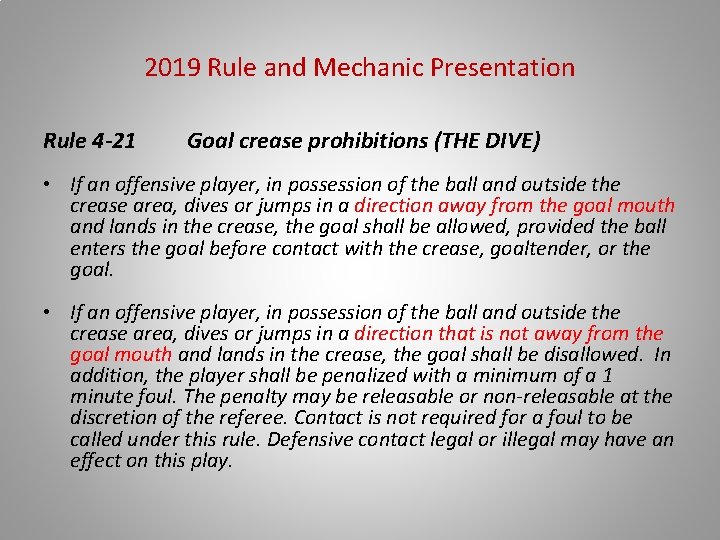 2019 Rule and Mechanic Presentation

Rule 4-21 Goal crease prohibitions (THE DIVE)

• If an offensive player, in possession of the ball and outside the crease area, dives or jumps in a direction away from the goal mouth and lands in the crease, the goal shall be allowed, provided the ball enters the goal before contact with the crease, goaltender, or the goal.

• If an offensive player, in possession of the ball and outside the crease area, dives or jumps in a direction that is not away from the goal mouth and lands in the crease, the goal shall be disallowed. In addition, the player shall be penalized with a minimum of a 1 minute foul. The penalty may be releasable or non-releasable at the discretion of the referee. Contact is not required for a foul to be called under this rule. Defensive contact legal or illegal may have an effect on this play.